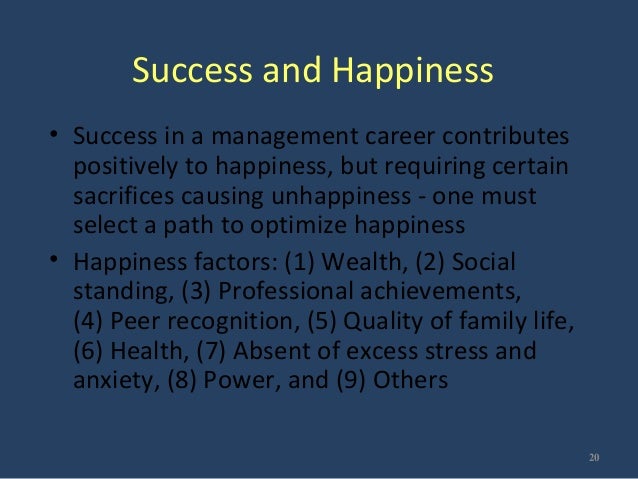 Success and Happiness

• Success in a management career contributes positively to happiness, but requiring certain sacrifices causing unhappiness - one must select a path to optimize happiness

• Happiness factors: (1) Wealth, (2) Social standing, (3) Professional achievements, (4) Peer recognition, (5) Quality of family life, (6) Health, (7) Absent of excess stress and anxiety, (8) Power, and (9) Others

20